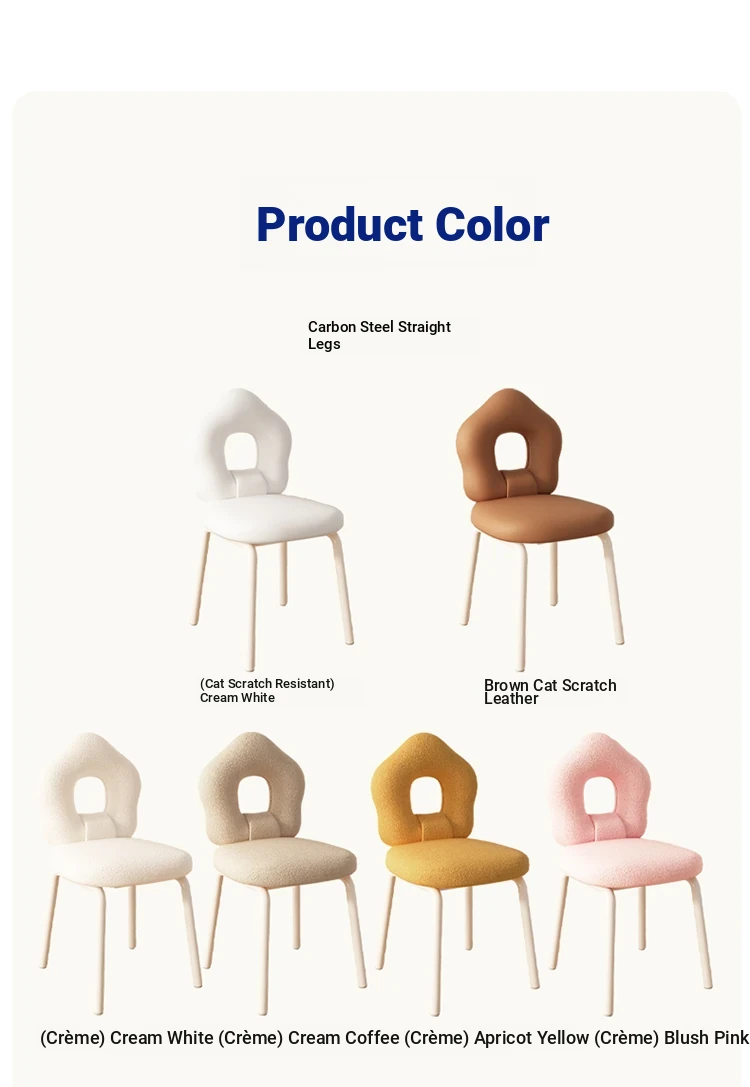 Product Color

Carbon Steel Straight Legs

(Cat Scratch Resistant) Cream White

Brown Cat Scratch Leather

(Crème) Cream White (Crème) Cream Coffee (Crème) Apricot Yellow (Crème) Blush Pink